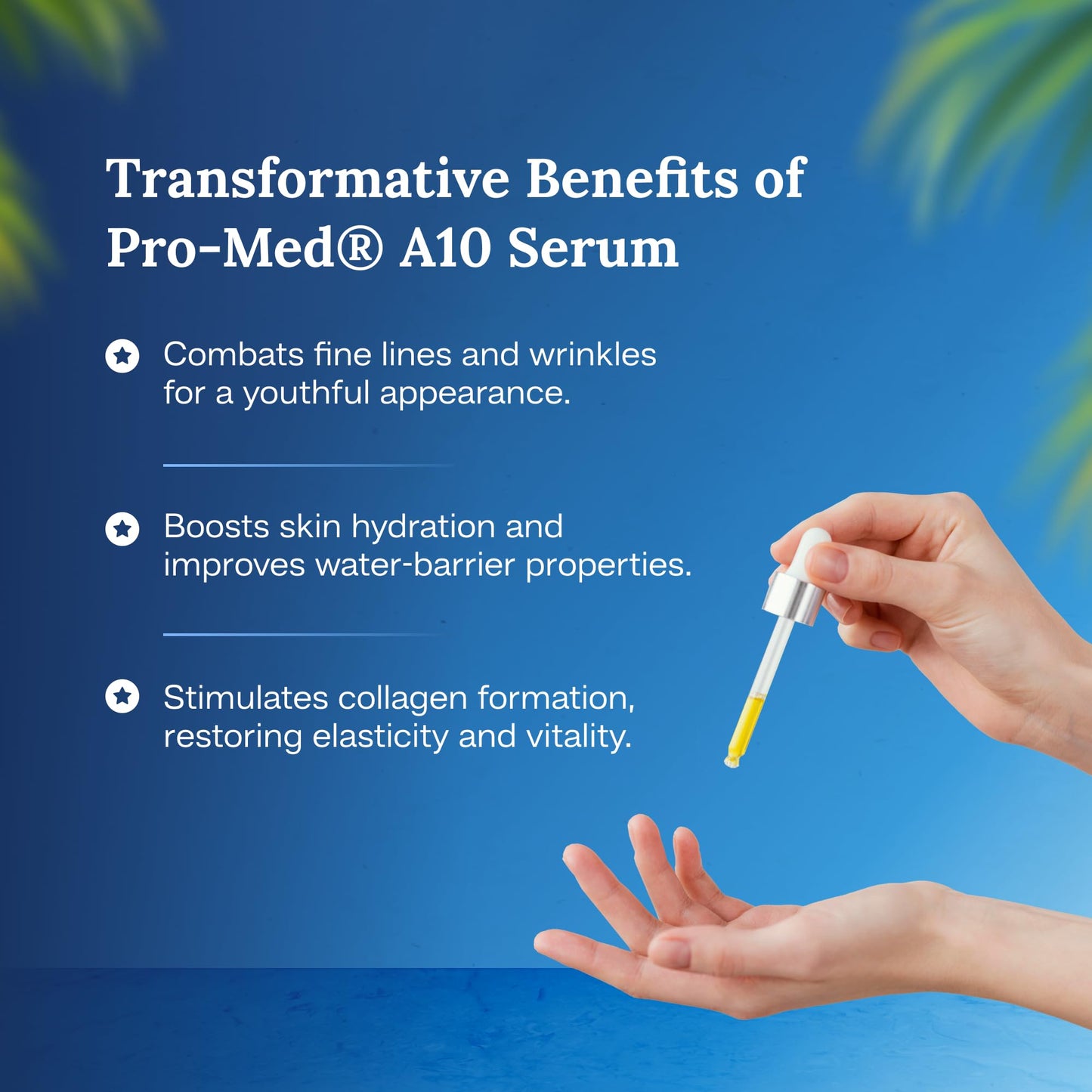 Transformative Benefits of Pro-Med® A10 Serum

Combats fine lines and wrinkles for a youthful appearance.

Boosts skin hydration and improves water-barrier properties.

Stimulates collagen formation, restoring elasticity and vitality.